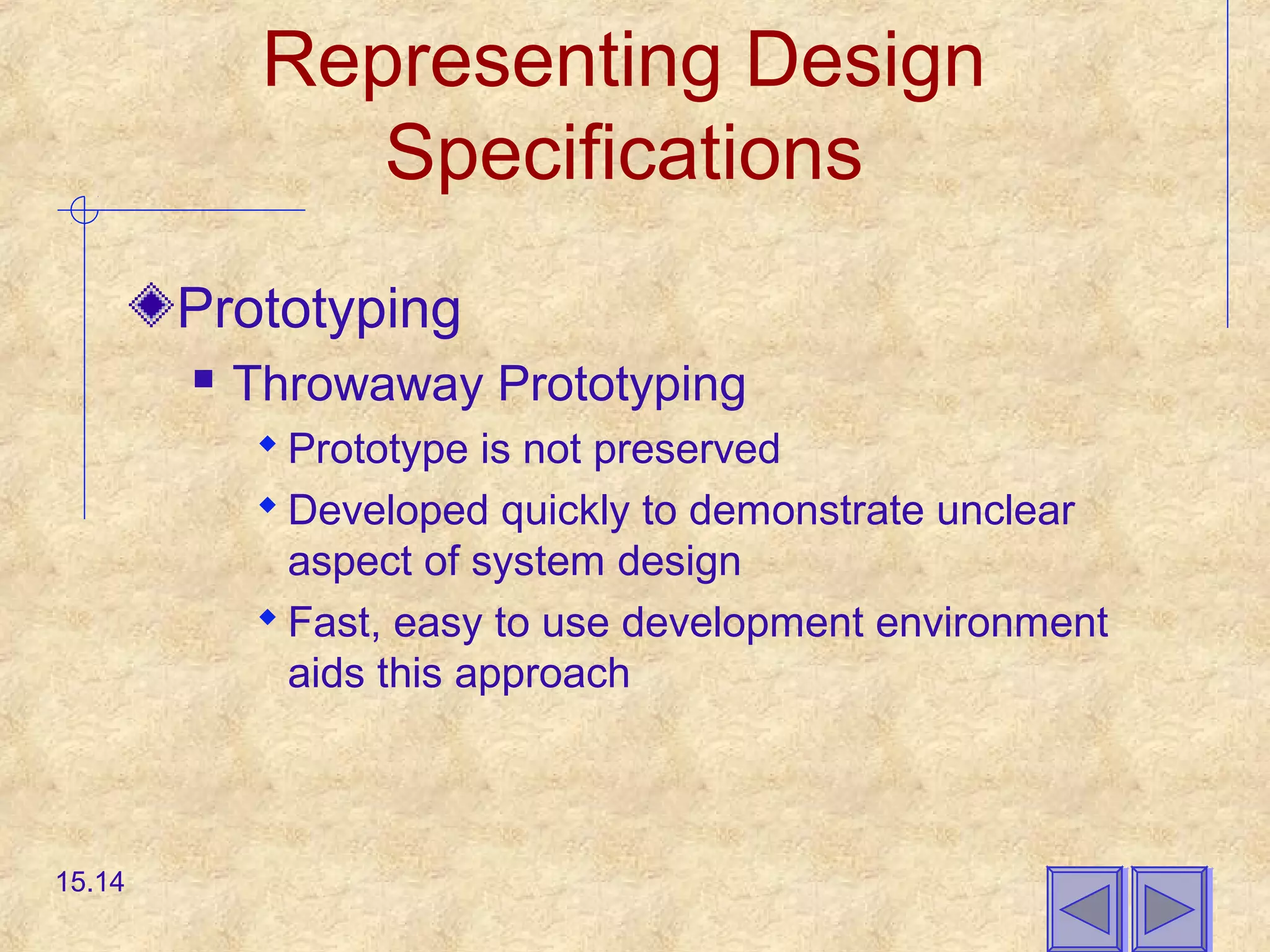 Representing Design Specifications

Prototyping

Throwaway Prototyping

Prototype is not preserved

Developed quickly to demonstrate unclear aspect of system design

Fast, easy to use development environment aids this approach

15.14